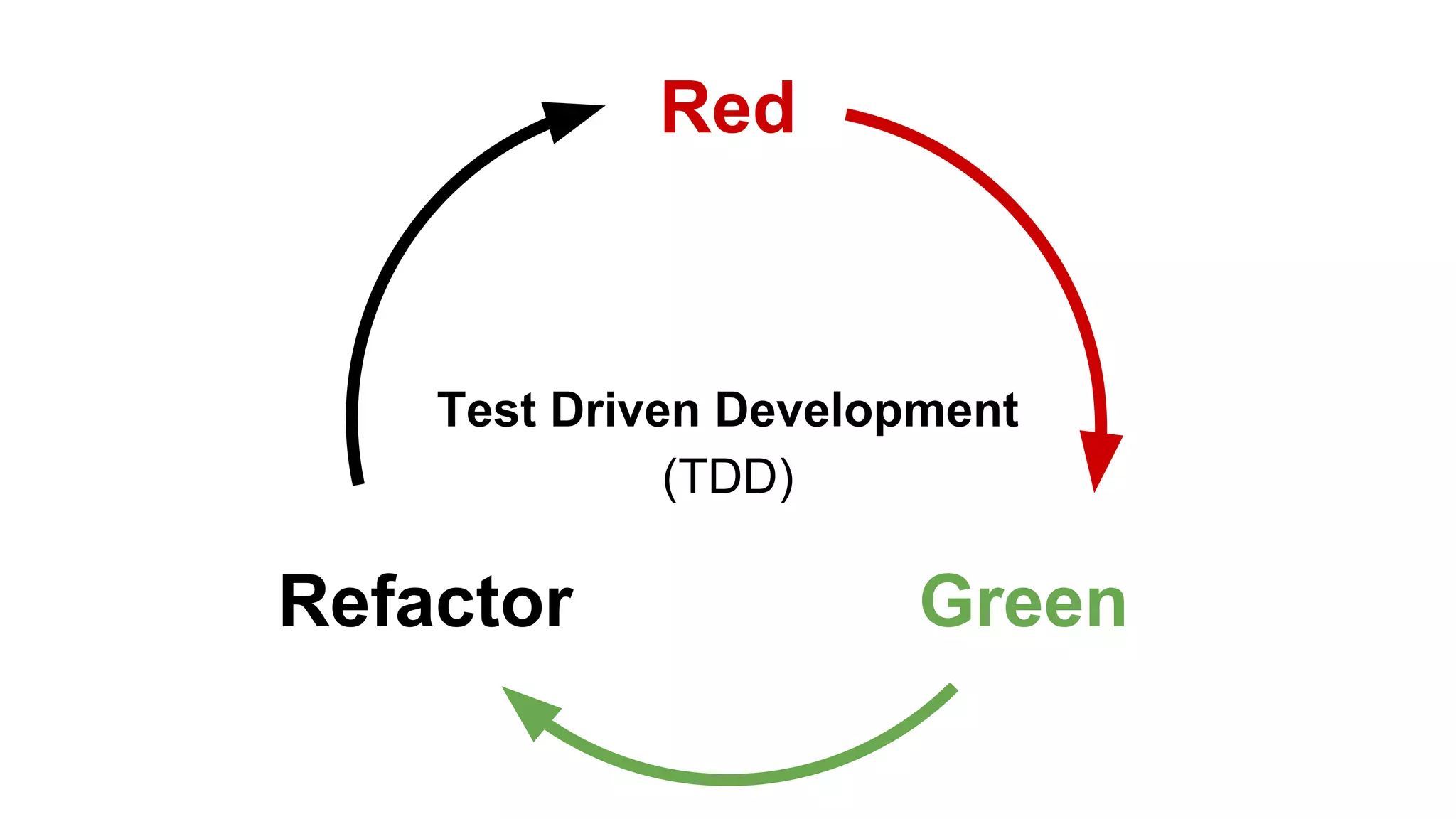 Red

Test Driven Development
(TDD)

Refactor

Green